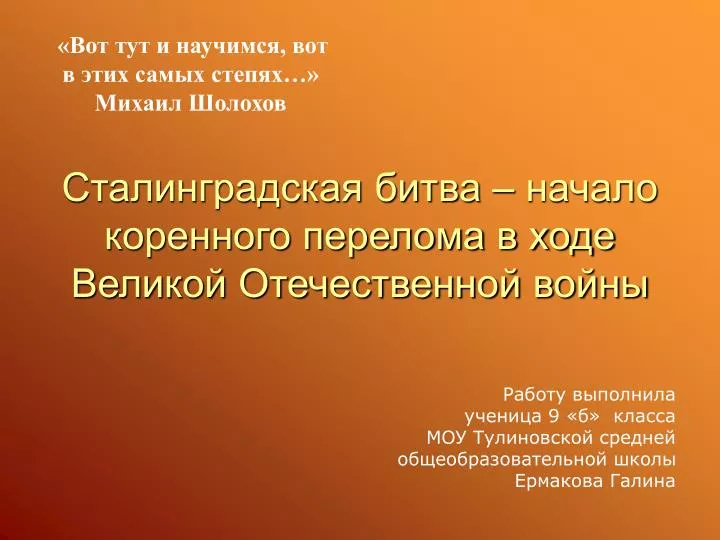 «Вот тут и научимся, вот в этих самых степях…»
Михаил Шолохов

Сталинградская битва – начало коренного перелома в ходе Великой Отечественной войны

Работу выполнила
ученица 9 «б» класса
МОУ Тулиновской средней общеобразовательной школы
Ермакова Галина